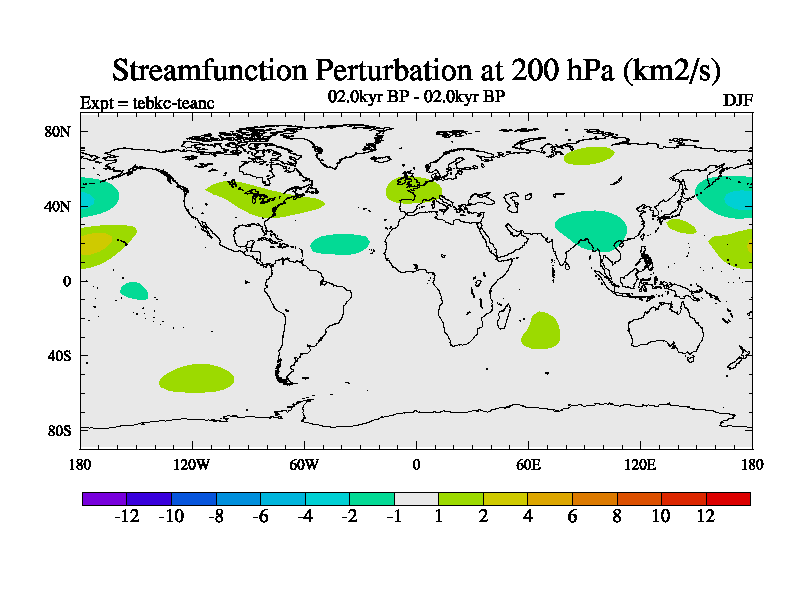 Streamfunction Perturbation at 200 hPa (km2/s)

Expt = tebkc-teanc

02.0kyr BP - 02.0kyr BP

DJF

80N

40N

0

40S

80S

180

120W

60W

0

60E

120E

180

-12

-10

-8

-6

-4

-2

-1

1

2

4

6

8

10

12